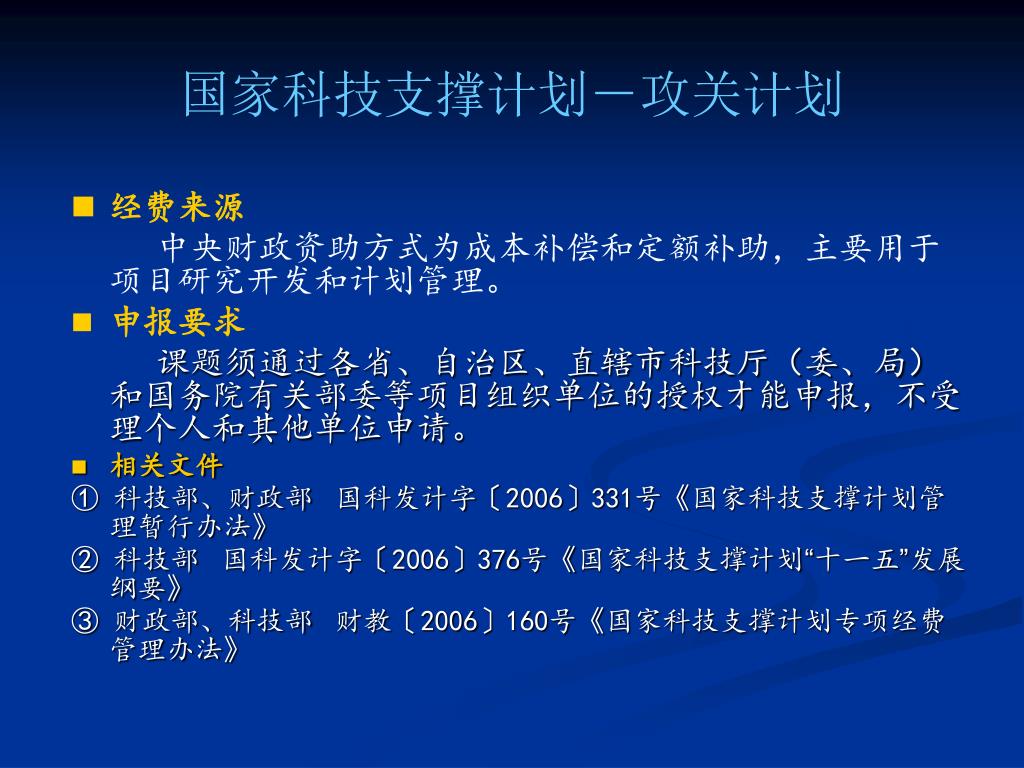 国家科技支撑计划－攻关计划

■ 经费来源

中央财政资助方式为成本补偿和定额补助，主要用于项目研究开发和计划管理。

■ 申报要求

课题须通过各省、自治区、直辖市科技厅（委、局）和国务院有关部委等项目组织单位的授权才能申报，不受理个人和其他单位申请。

■ 相关文件

① 科技部、财政部 国科发计字〔2006〕331号《国家科技支撑计划管理暂行办法》

② 科技部 国科发计字〔2006〕376号《国家科技支撑计划“十一五”发展纲要》

③ 财政部、科技部 财教〔2006〕160号《国家科技支撑计划专项经费管理办法》